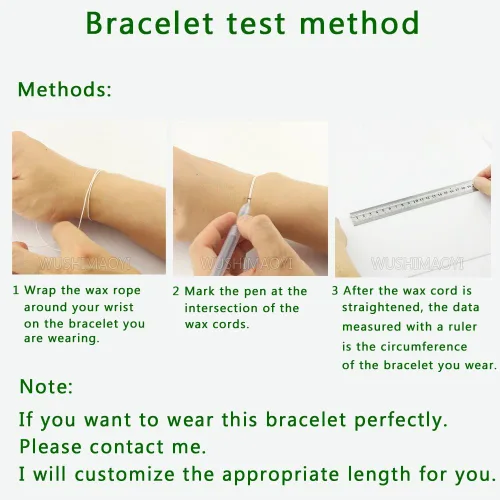 Bracelet test method

Methods:

WUSHIMAOYI

WUSHIMAOYI

WUSHIMAOYI

1 Wrap the wax rope around your wrist on the bracelet you are wearing.

2 Mark the pen at the intersection of the wax cords.

3 After the wax cord is straightened, the data measured with a ruler is the circumference of the bracelet you wear.

Note:

If you want to wear this bracelet perfectly.
Please contact me.
I will customize the appropriate length for you.